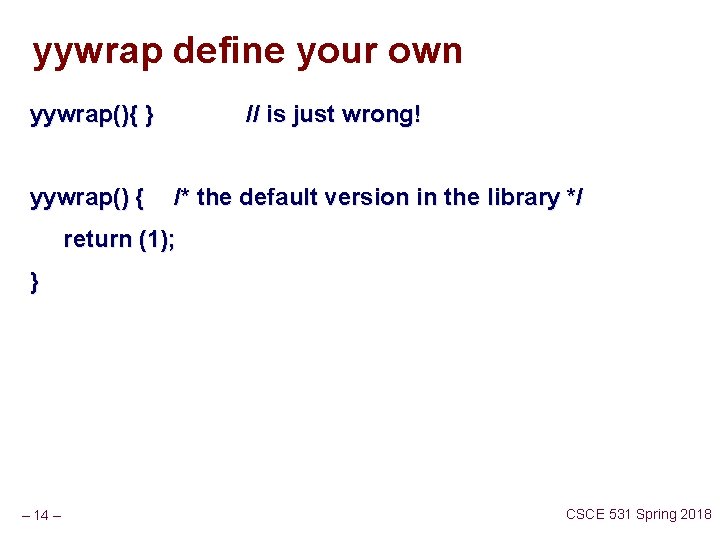 yywrap define your own

yywrap(){ } // is just wrong!

yywrap() { /* the default version in the library */

return (1);

}

– 14 –

CSCE 531 Spring 2018